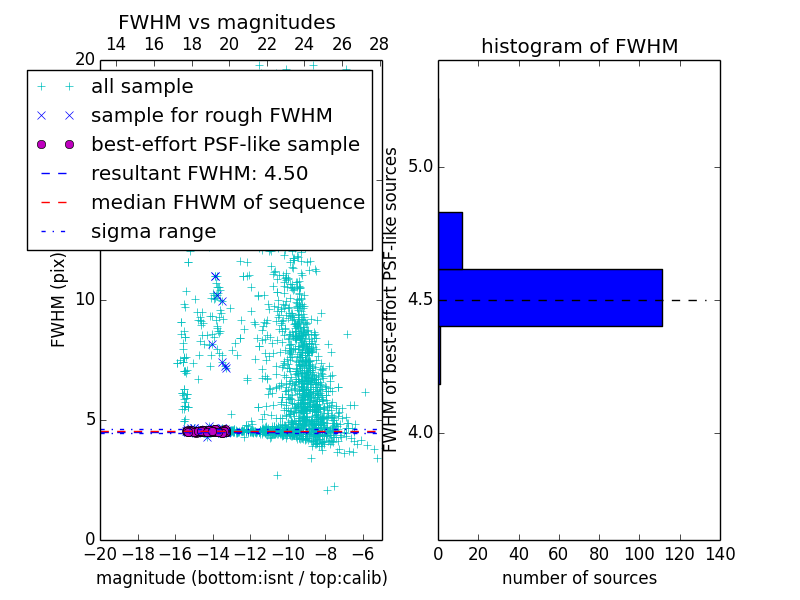 FWHM vs magnitudes

14 16 18 20 22 24 26 28

20

all sample
sample for rough FWHM
best-effort PSF-like sample
resultant FWHM: 4.50
median FHWM of sequence
sigma range

FWHM (pix)

10
5
0

−20 −18 −16 −14 −12 −10 −8 −6

magnitude (bottom:isnt / top:calib)

histogram of FWHM

FWHM of best-effort PSF-like sources

5.0
4.5
4.0

0 20 40 60 80 100 120 140

number of sources